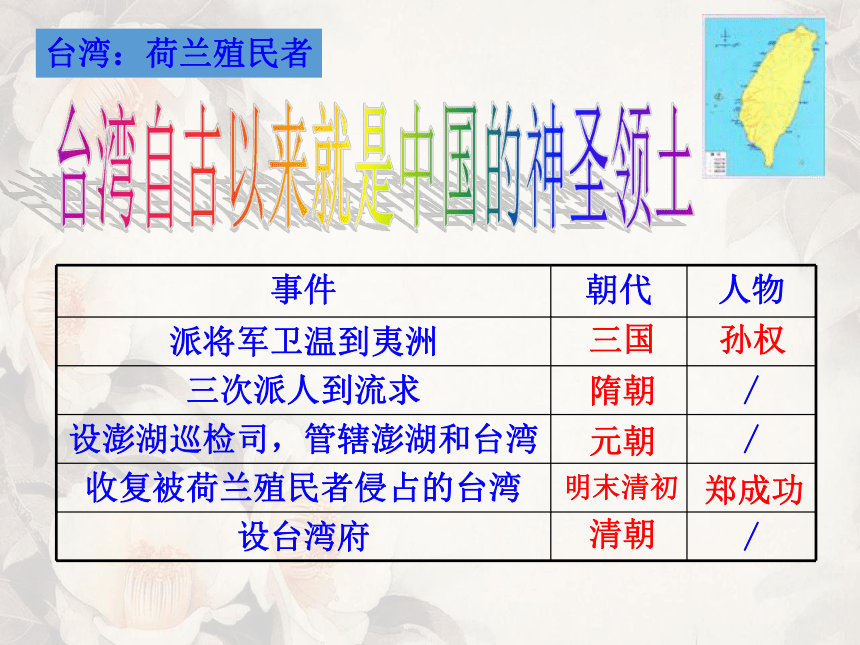 台湾：荷兰殖民者

台湾自古以来就是中国的神圣领土

| 事件 | 朝代 | 人物 |
|---|---|---|
| 派将军卫温到夷洲 | 三国 | 孙权 |
| 三次派人到流求 | 隋朝 | / |
| 设澎湖巡检司，管辖澎湖和台湾 | 元朝 | / |
| 收复被荷兰殖民者侵占的台湾 | 明末清初 | 郑成功 |
| 设台湾府 | 清朝 | / |